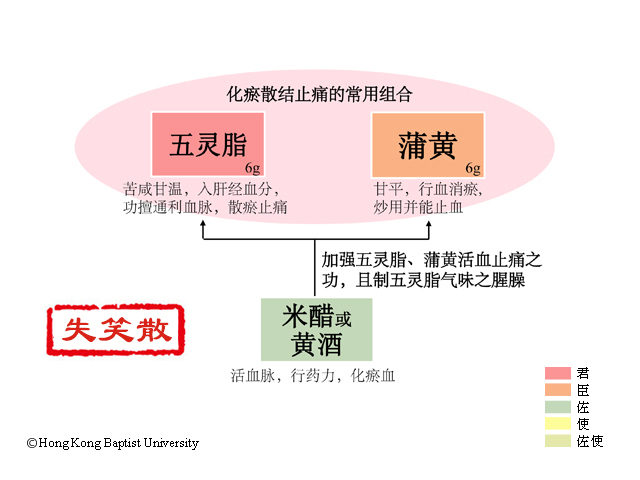 化瘀散结止痛的常用组合

五灵脂
6g

苦咸甘温，入肝经血分，功擅通利血脉，散瘀止痛

蒲黄
6g

甘平，行血消瘀，炒用并能止血

加强五灵脂、蒲黄活血止痛之功，且制五灵脂气味之腥臊

失笑散

米醋或黄酒

活血脉，行药力，化瘀血

君
臣
佐
使
佐使

©Hong Kong Baptist University